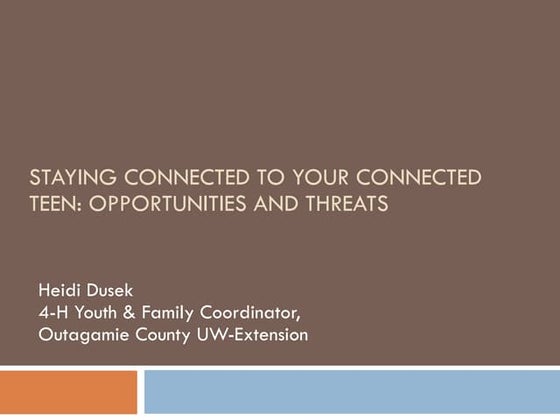 STAYING CONNECTED TO YOUR CONNECTED TEEN: OPPORTUNITIES AND THREATS

Heidi Dusek
4-H Youth & Family Coordinator,
Outagamie County UW-Extension